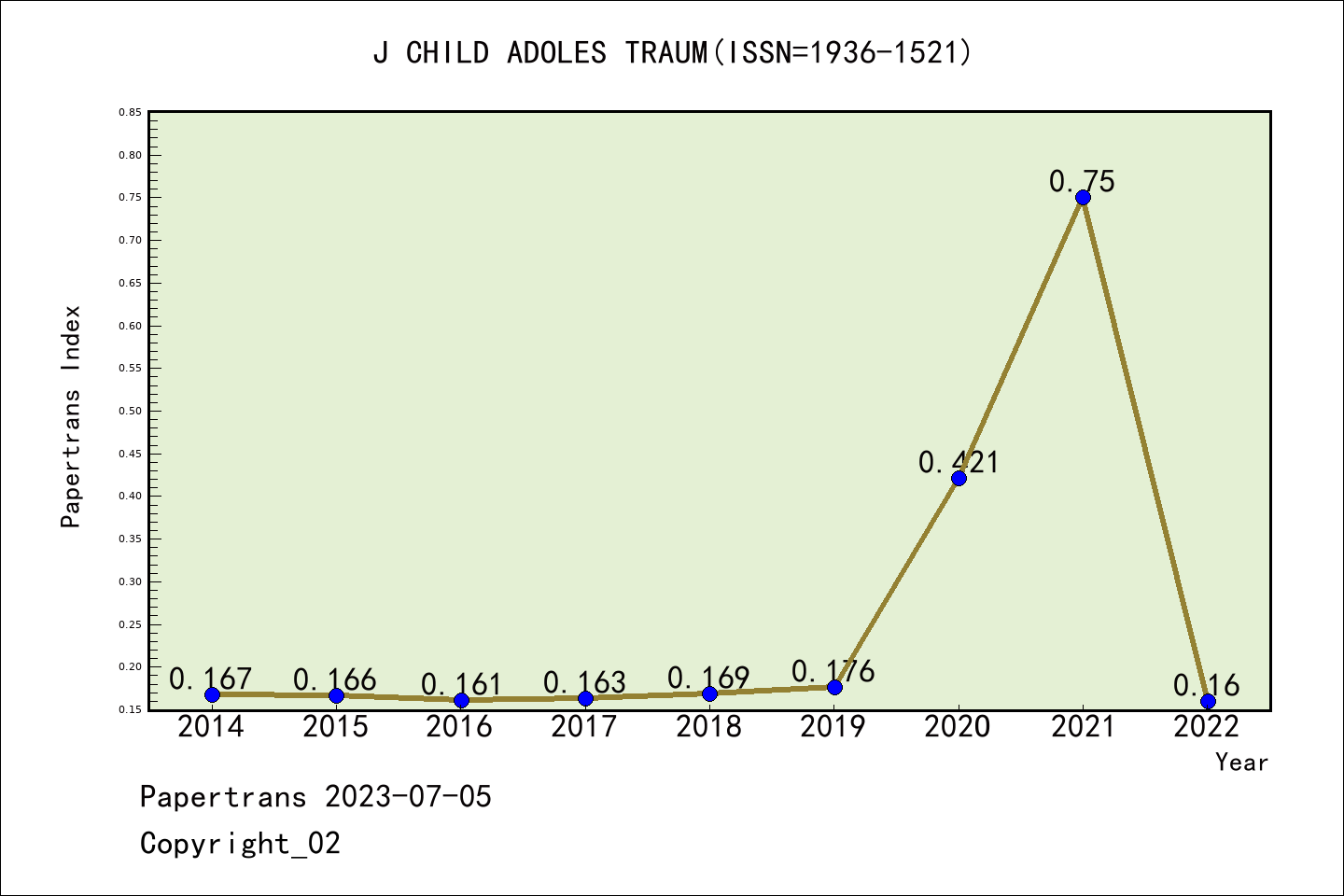 J CHILD ADOLES TRAUM(ISSN=1936-1521)

Papertrans Index

0.85
0.80
0.75
0.70
0.65
0.60
0.55
0.50
0.45
0.40
0.35
0.30
0.25
0.20
0.15

0.167
0.166
0.161
0.163
0.169
0.176
0.421
0.75
0.16

2014
2015
2016
2017
2018
2019
2020
2021
2022

Year

Papertrans 2023-07-05

Copyright_02